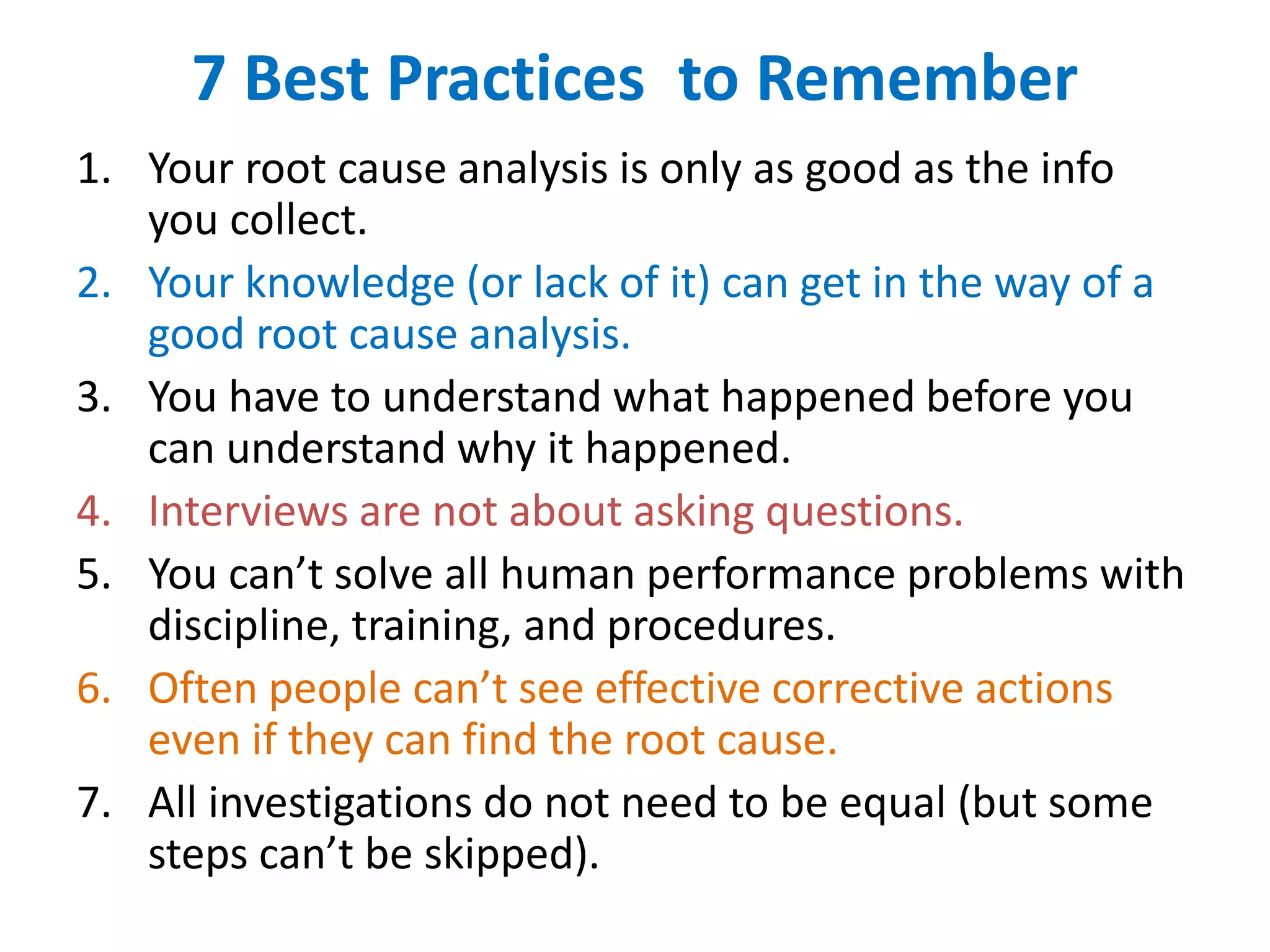 7 Best Practices to Remember

1. Your root cause analysis is only as good as the info you collect.
2. Your knowledge (or lack of it) can get in the way of a good root cause analysis.
3. You have to understand what happened before you can understand why it happened.
4. Interviews are not about asking questions.
5. You can’t solve all human performance problems with discipline, training, and procedures.
6. Often people can’t see effective corrective actions even if they can find the root cause.
7. All investigations do not need to be equal (but some steps can’t be skipped).